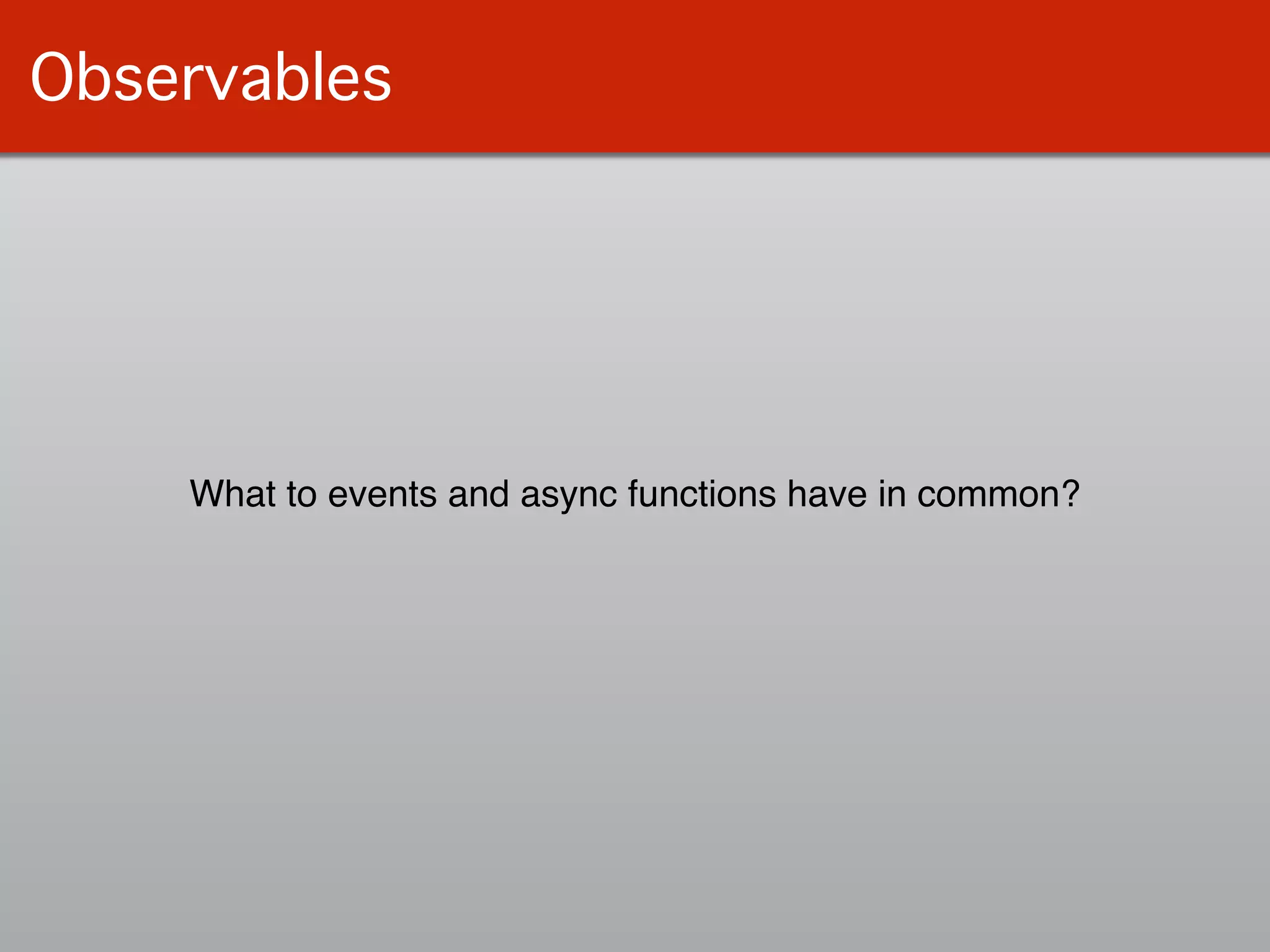 Observables

What to events and async functions have in common?